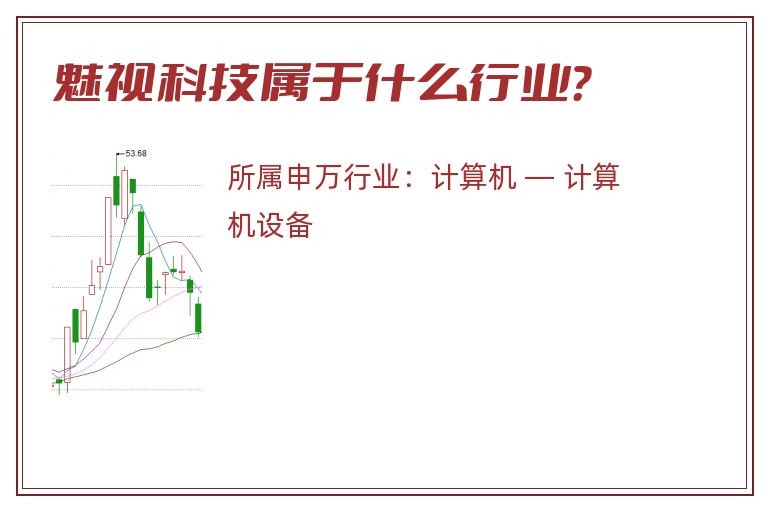 魅视科技属于什么行业?

53.68

所属申万行业：计算机 — 计算机设备